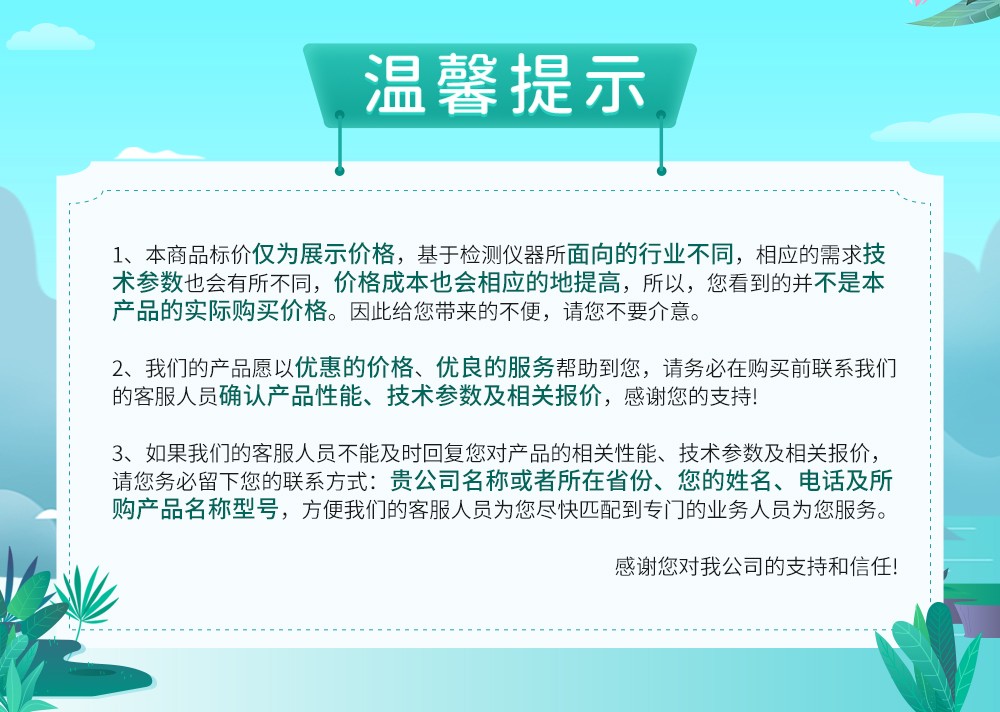 温馨提示

1、本商品标价仅为展示价格，基于检测仪器所面向的行业不同，相应的需求技术参数也会有所不同，价格成本也会相应的地提高，所以，您看到的并不是本产品的实际购买价格。因此给您带来的不便，请您不要介意。

2、我们的产品愿以优惠的价格、优良的服务帮助到您，请务必在购买前联系我们的客服人员确认产品性能、技术参数及相关报价，感谢您的支持!

3、如果我们的客服人员不能及时回复您对产品的相关性能、技术参数及相关报价，请您务必留下您的联系方式：贵公司名称或者所在省份、您的姓名、电话及所购产品名称型号，方便我们的客服人员为您尽快匹配到专门的业务人员为您服务。

感谢您对我公司的支持和信任!